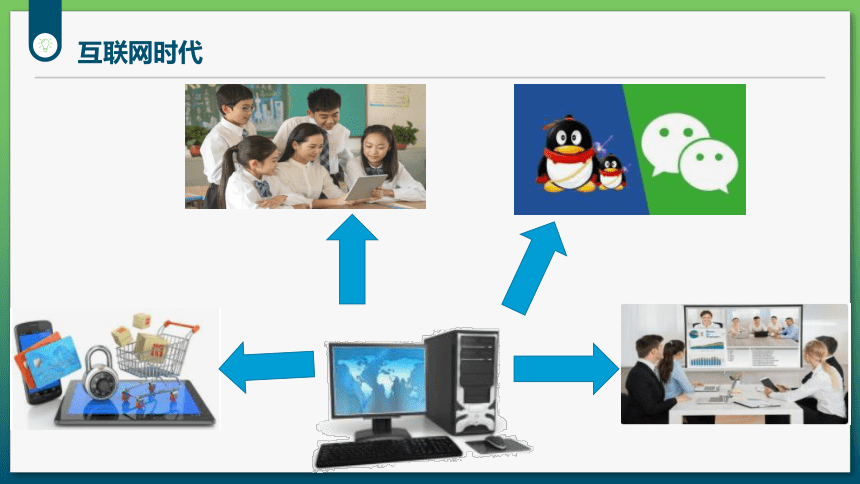 互联网时代